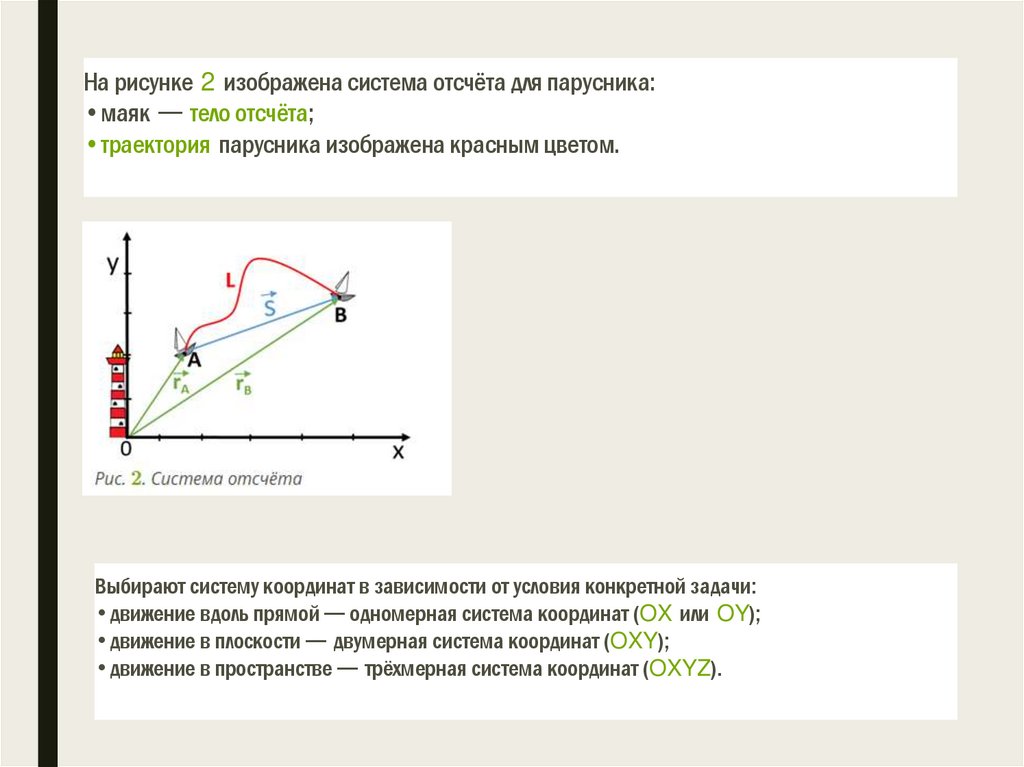 На рисунке 2 изображена система отсчёта для парусника:
• маяк — тело отсчёта;
• траектория парусника изображена красным цветом.

y
L
$\vec{S}$
B
A
$\vec{r_A}$
$\vec{r_B}$
0
x
Рис. 2. Система отсчёта

Выбирают систему координат в зависимости от условия конкретной задачи:
• движение вдоль прямой — одномерная система координат (OX или OY);
• движение в плоскости — двумерная система координат (OXY);
• движение в пространстве — трёхмерная система координат (OXYZ).